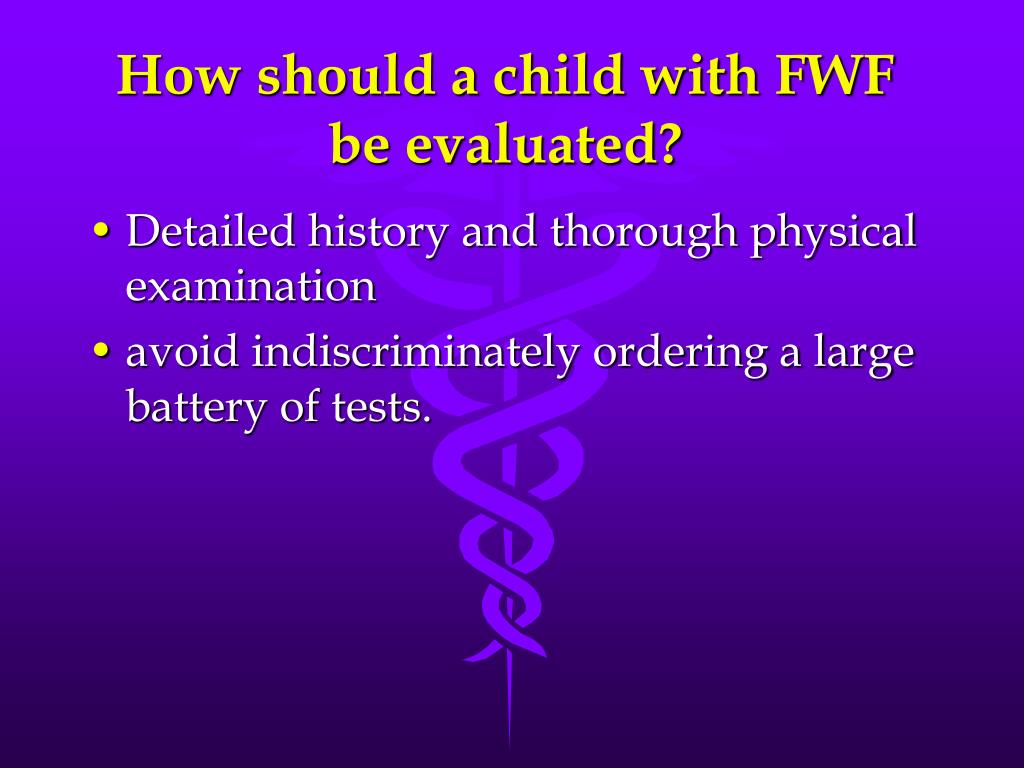 How should a child with FWF be evaluated?

• Detailed history and thorough physical examination
• avoid indiscriminately ordering a large battery of tests.